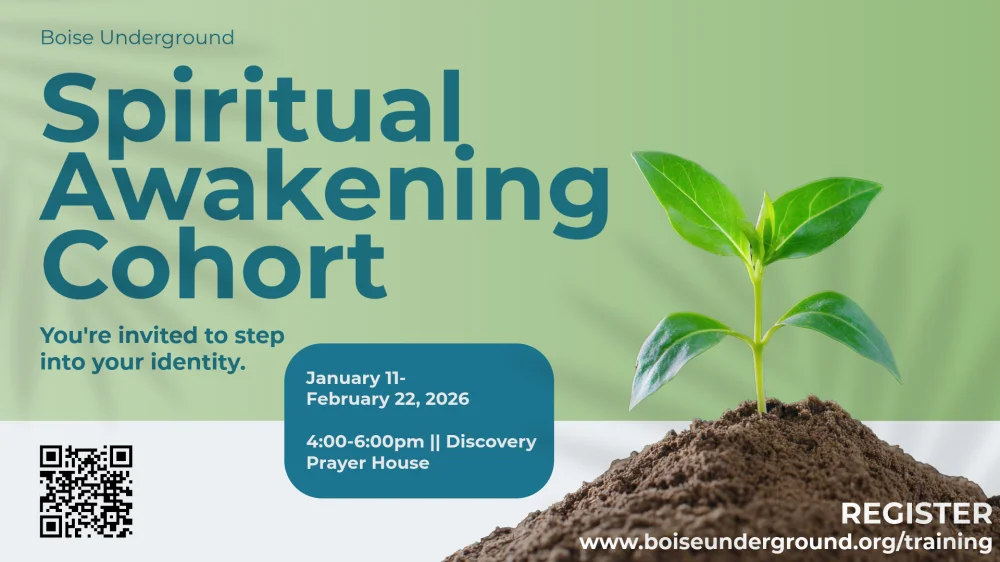 Boise Underground

Spiritual Awakening Cohort

You're invited to step into your identity.

January 11-
February 22, 2026

4:00-6:00pm || Discovery Prayer House

REGISTER
www.boiseunderground.org/training